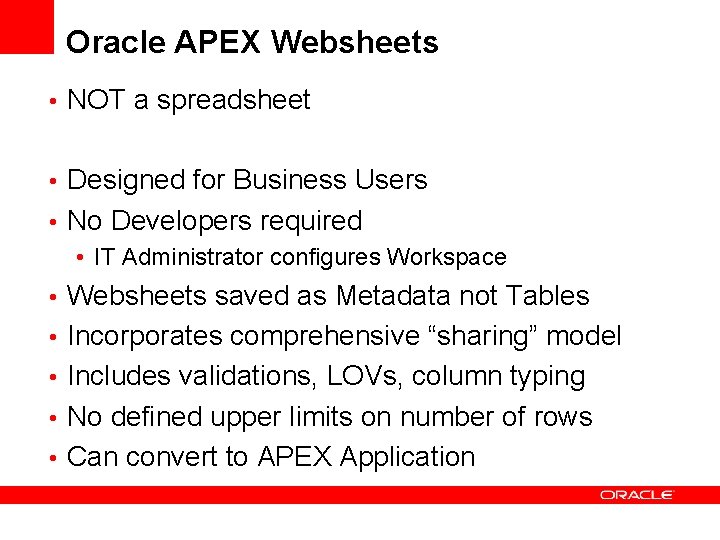 Oracle APEX Websheets

• NOT a spreadsheet

• Designed for Business Users
• No Developers required
  • IT Administrator configures Workspace
• Websheets saved as Metadata not Tables
• Incorporates comprehensive “sharing” model
• Includes validations, LOVs, column typing
• No defined upper limits on number of rows
• Can convert to APEX Application

ORACLE